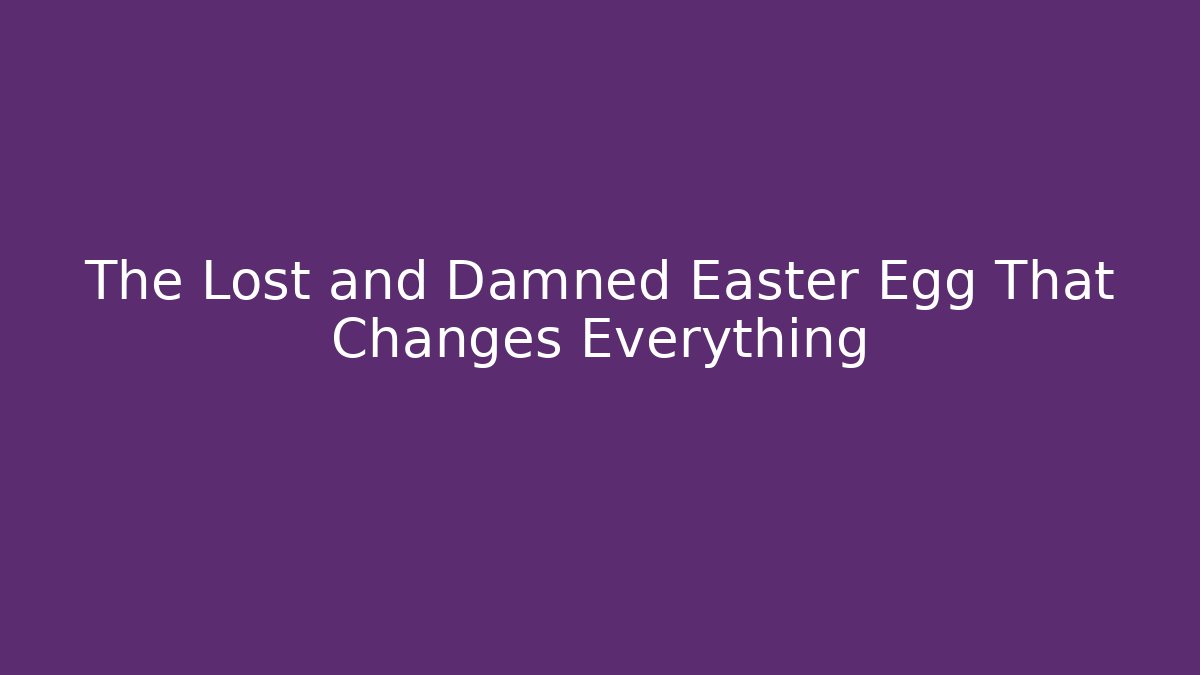 The Lost and Damned Easter Egg That Changes Everything